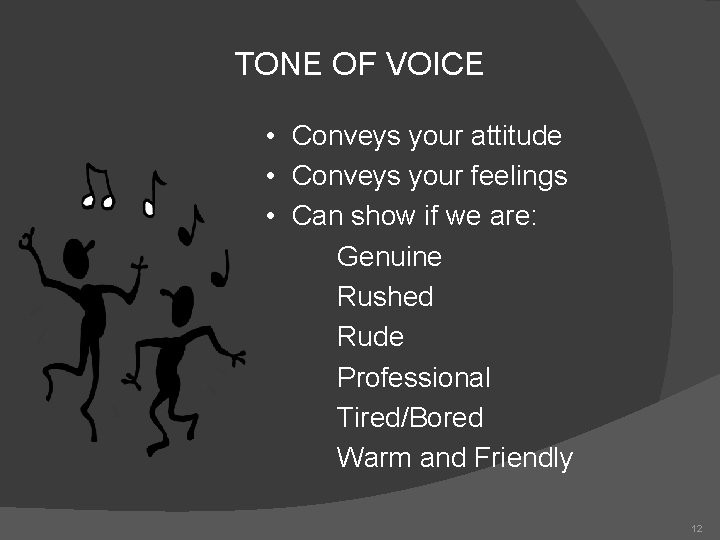 TONE OF VOICE

• Conveys your attitude
• Conveys your feelings
• Can show if we are:
Genuine
Rushed
Rude
Professional
Tired/Bored
Warm and Friendly

12